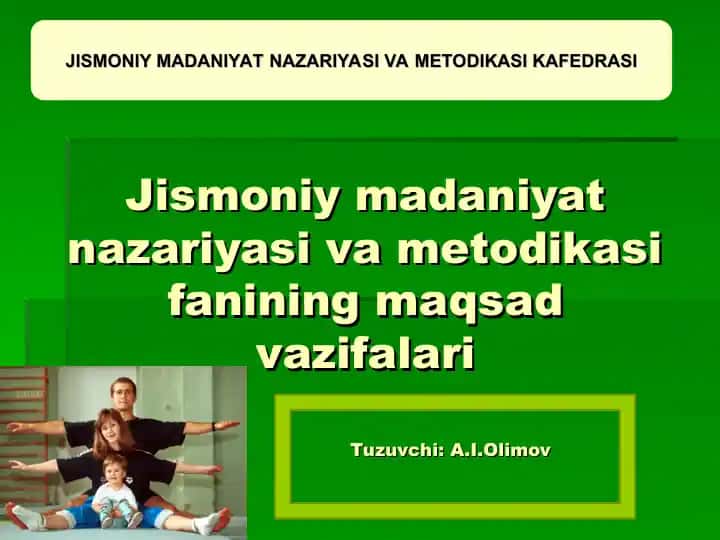 JISMONIY MADANIYAT NAZARIYASI VA METODIKASI KAFEDRASI

Jismoniy madaniyat nazariyasi va metodikasi fanining maqsad vazifalari

Tuzuvchi: A.I.Olimov